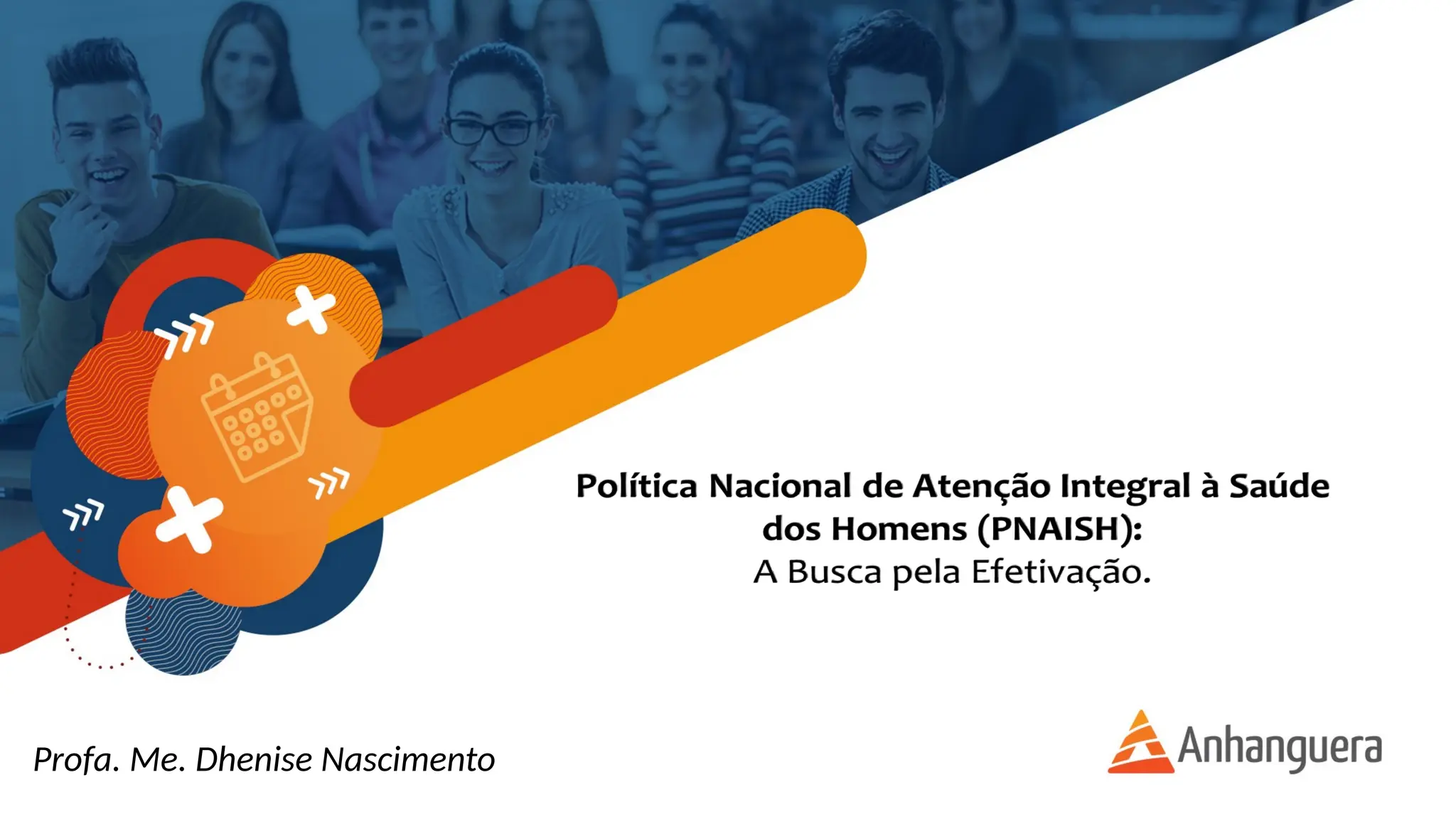 Política Nacional de Atenção Integral à Saúde dos Homens (PNAISH):
A Busca pela Efetivação.

Profa. Me. Dhenise Nascimento

Anhanguera